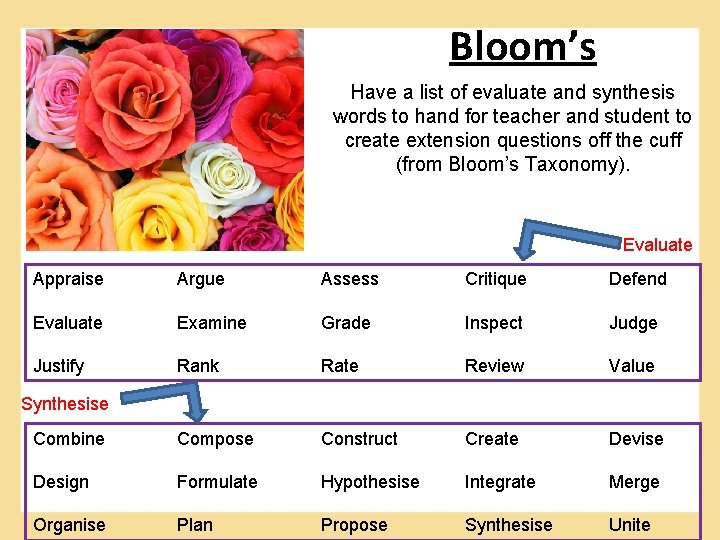 Bloom's

Have a list of evaluate and synthesis words to hand for teacher and student to create extension questions off the cuff (from Bloom's Taxonomy).

Evaluate

| Appraise | Argue | Assess | Critique | Defend |
|---|---|---|---|---|
| Evaluate | Examine | Grade | Inspect | Judge |
| Justify | Rank | Rate | Review | Value |

Synthesise

| Combine | Compose | Construct | Create | Devise |
|---|---|---|---|---|
| Design | Formulate | Hypothesise | Integrate | Merge |
| Organise | Plan | Propose | Synthesise | Unite |